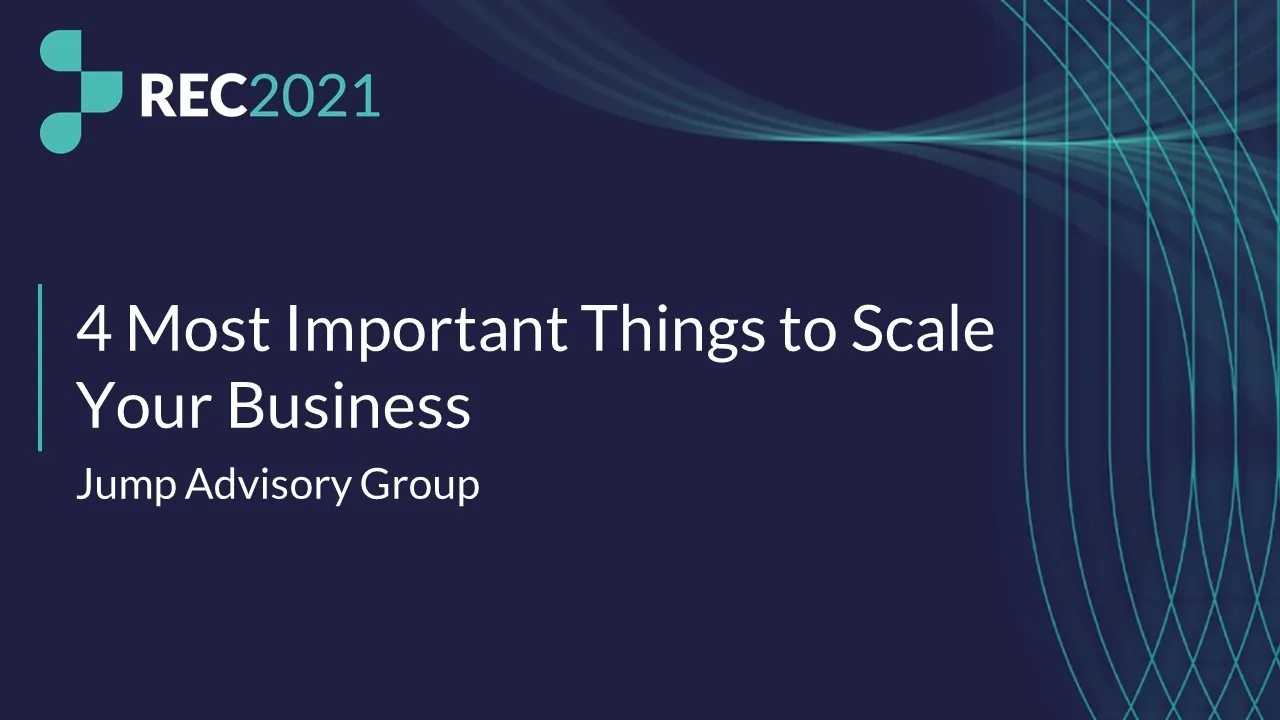 REC2021

4 Most Important Things to Scale Your Business

Jump Advisory Group